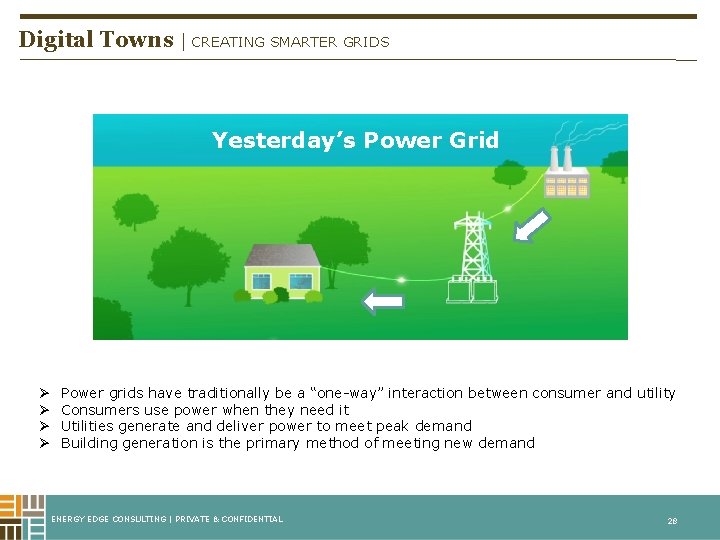 Digital Towns | CREATING SMARTER GRIDS

Yesterday's Power Grid

➢ Power grids have traditionally be a "one-way" interaction between consumer and utility
➢ Consumers use power when they need it
➢ Utilities generate and deliver power to meet peak demand
➢ Building generation is the primary method of meeting new demand

ENERGY EDGE CONSULTING | PRIVATE & CONFIDENTIAL

28